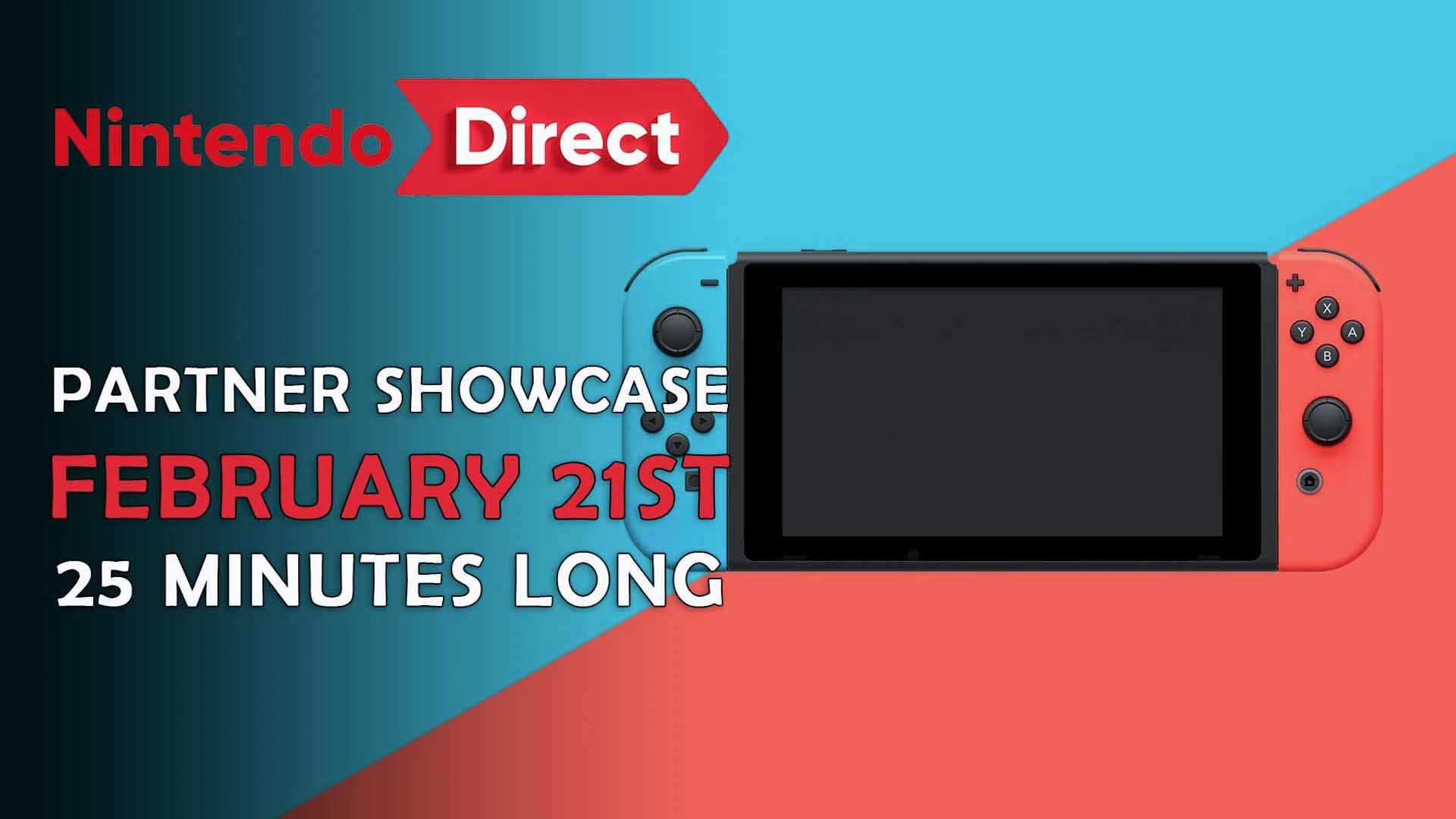 Nintendo Direct

PARTNER SHOWCASE
FEBRUARY 21ST
25 MINUTES LONG

X
Y
A
B